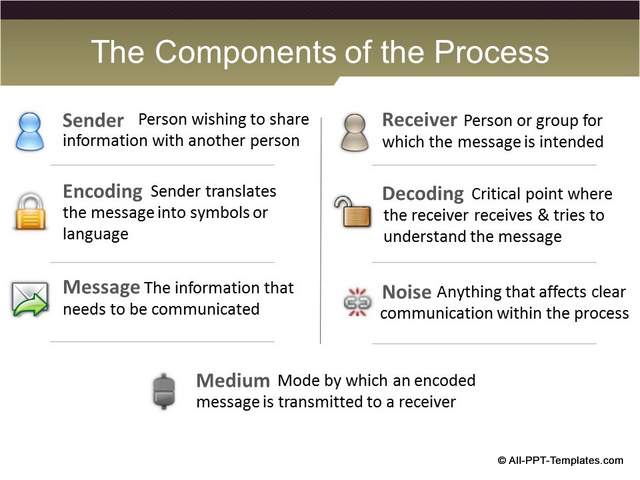 The Components of the Process

Sender Person wishing to share information with another person

Encoding Sender translates the message into symbols or language

Message The information that needs to be communicated

Receiver Person or group for which the message is intended

Decoding Critical point where the receiver receives & tries to understand the message

Noise Anything that affects clear communication within the process

Medium Mode by which an encoded message is transmitted to a receiver

© All-PPT-Templates.com